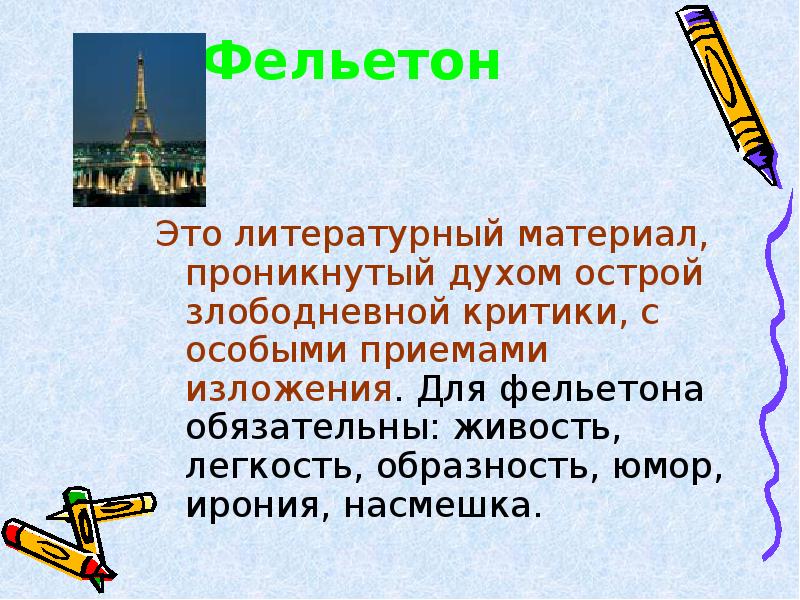 Фельетон

Это литературный материал, проникнутый духом острой злободневной критики, с особыми приемами изложения. Для фельетона обязательны: живость, легкость, образность, юмор, ирония, насмешка.